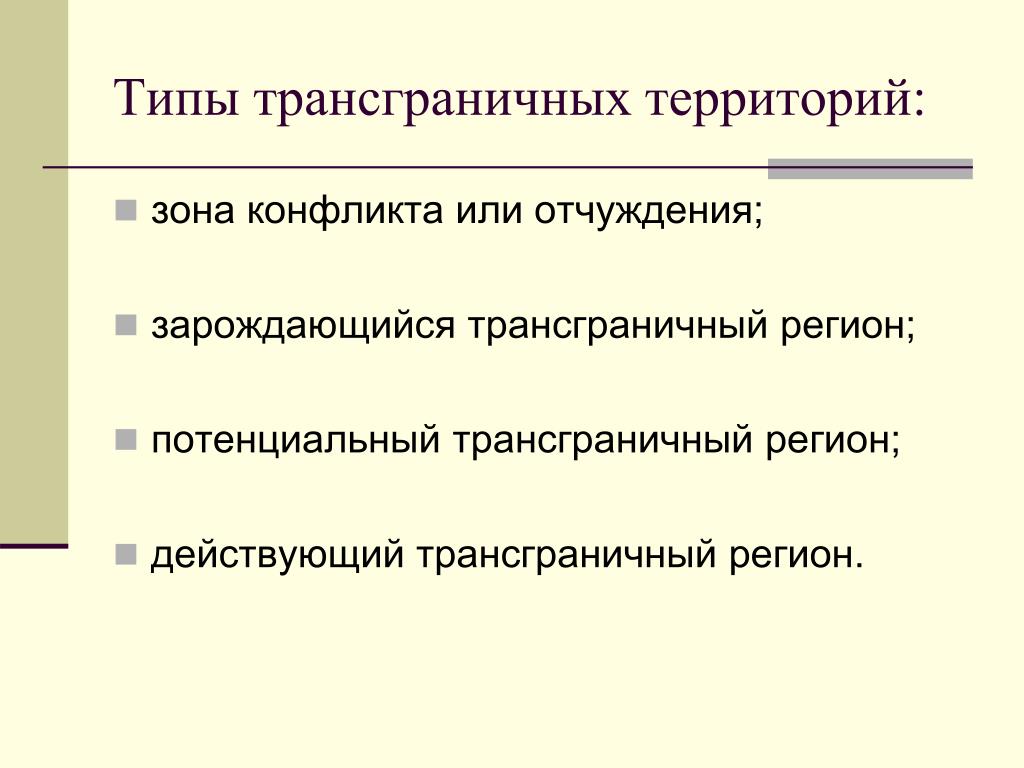 Типы трансграничных территорий:

- зона конфликта или отчуждения;
- зарождающийся трансграничный регион;
- потенциальный трансграничный регион;
- действующий трансграничный регион.